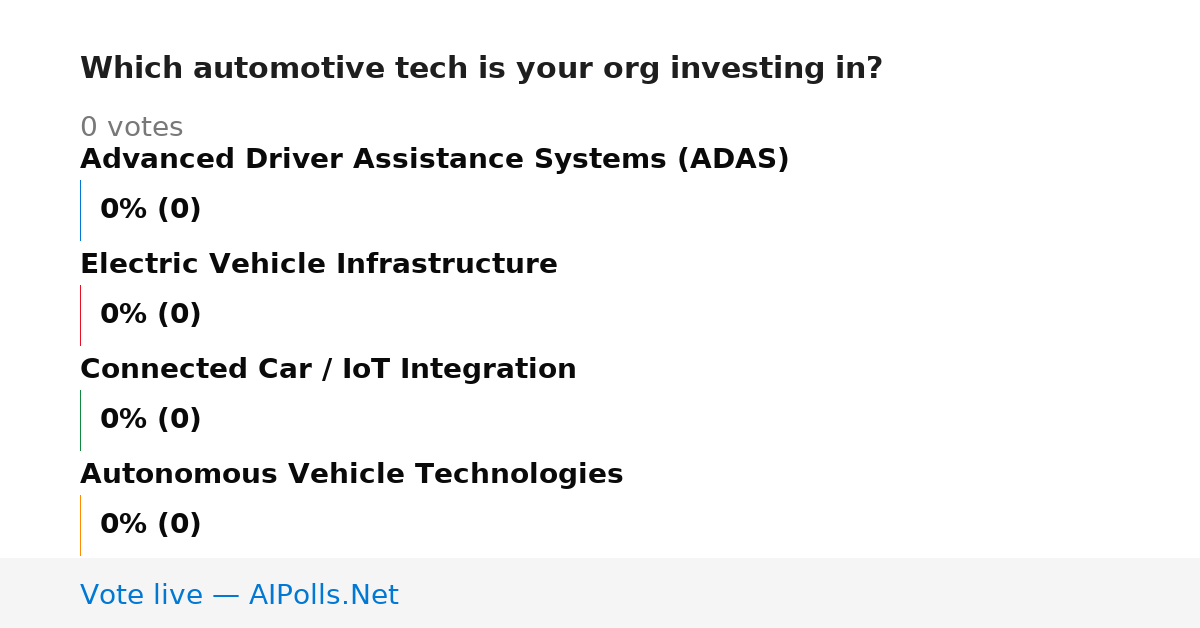 Which automotive tech is your org investing in?

0 votes

Advanced Driver Assistance Systems (ADAS)

0% (0)

Electric Vehicle Infrastructure

0% (0)

Connected Car / IoT Integration

0% (0)

Autonomous Vehicle Technologies

0% (0)

Vote live — AIPolls.Net